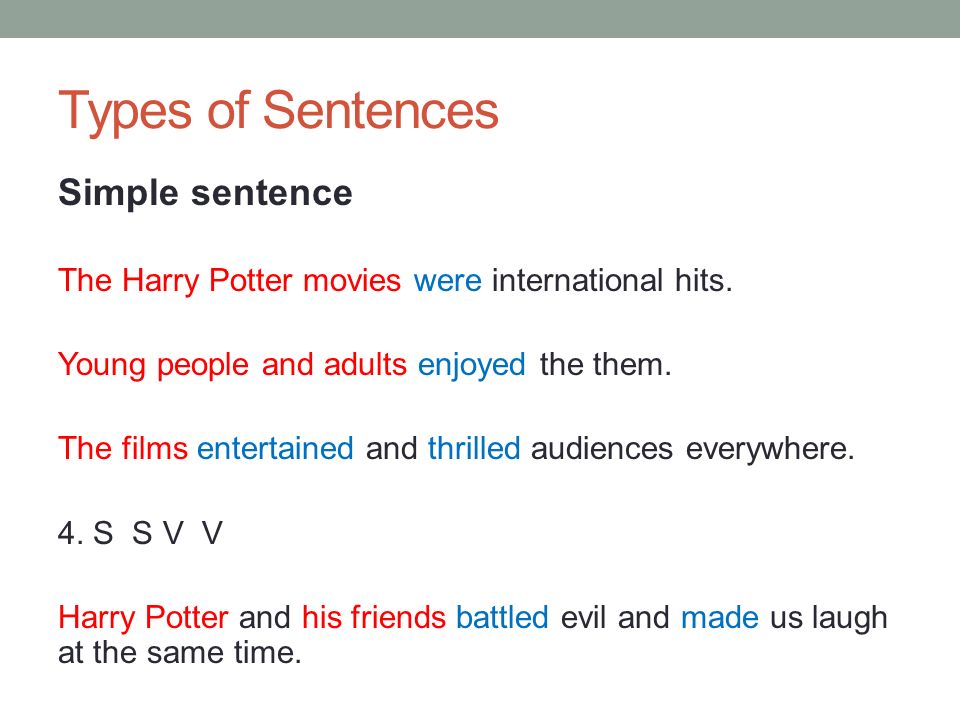 Types of Sentences

Simple sentence

The Harry Potter movies were international hits.

Young people and adults enjoyed the them.

The films entertained and thrilled audiences everywhere.

4. S S V V

Harry Potter and his friends battled evil and made us laugh at the same time.